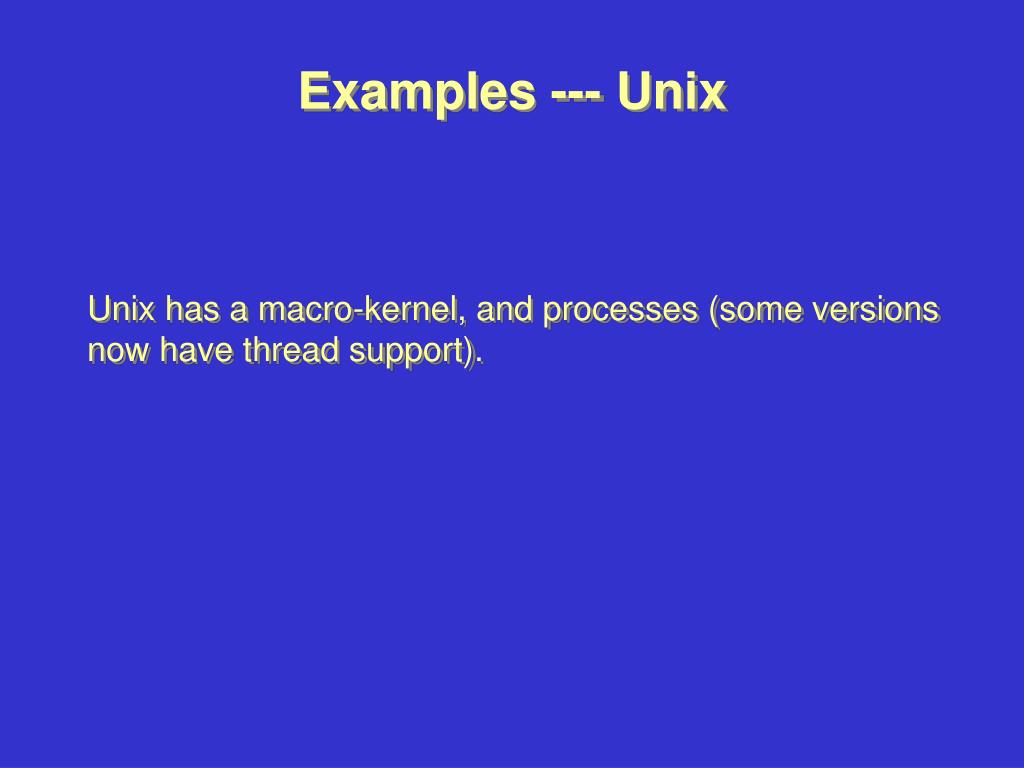 Examples --- Unix

Unix has a macro-kernel, and processes (some versions now have thread support).